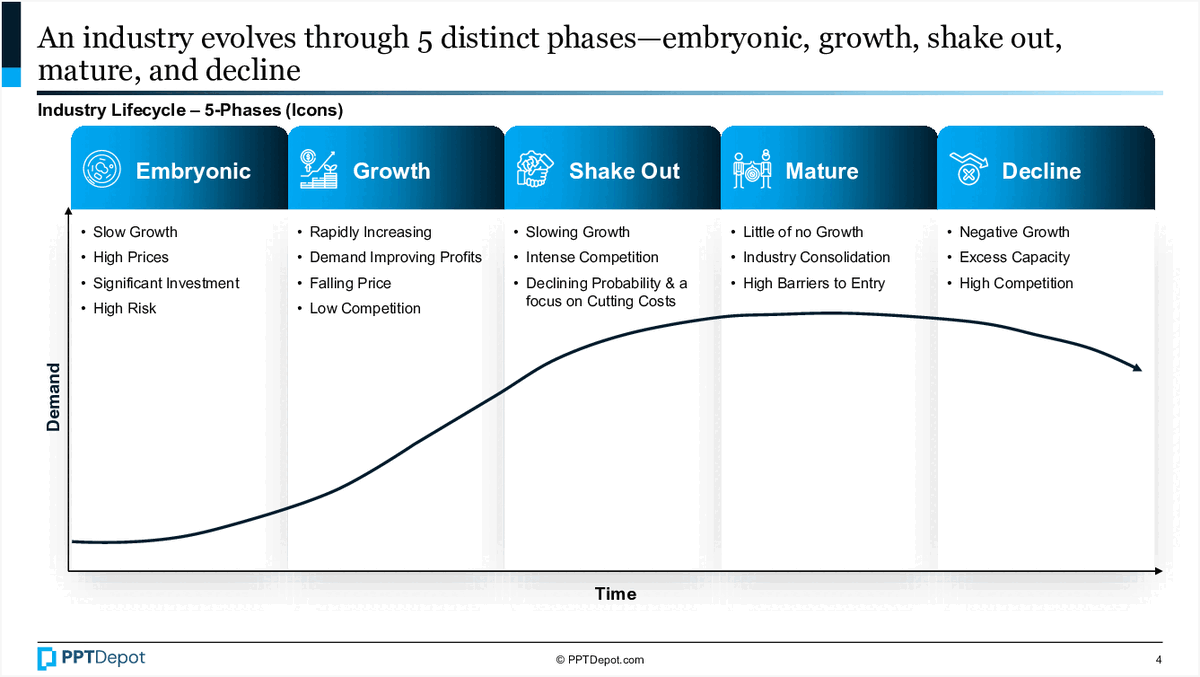 An industry evolves through 5 distinct phases—embryonic, growth, shake out, mature, and decline

Industry Lifecycle – 5-Phases (Icons)

Embryonic
• Slow Growth
• High Prices
• Significant Investment
• High Risk

Growth
• Rapidly Increasing
• Demand Improving Profits
• Falling Price
• Low Competition

Shake Out
• Slowing Growth
• Intense Competition
• Declining Probability & a focus on Cutting Costs

Mature
• Little of no Growth
• Industry Consolidation
• High Barriers to Entry

Decline
• Negative Growth
• Excess Capacity
• High Competition

Demand

Time

PPTDepot

© PPTDepot.com

4